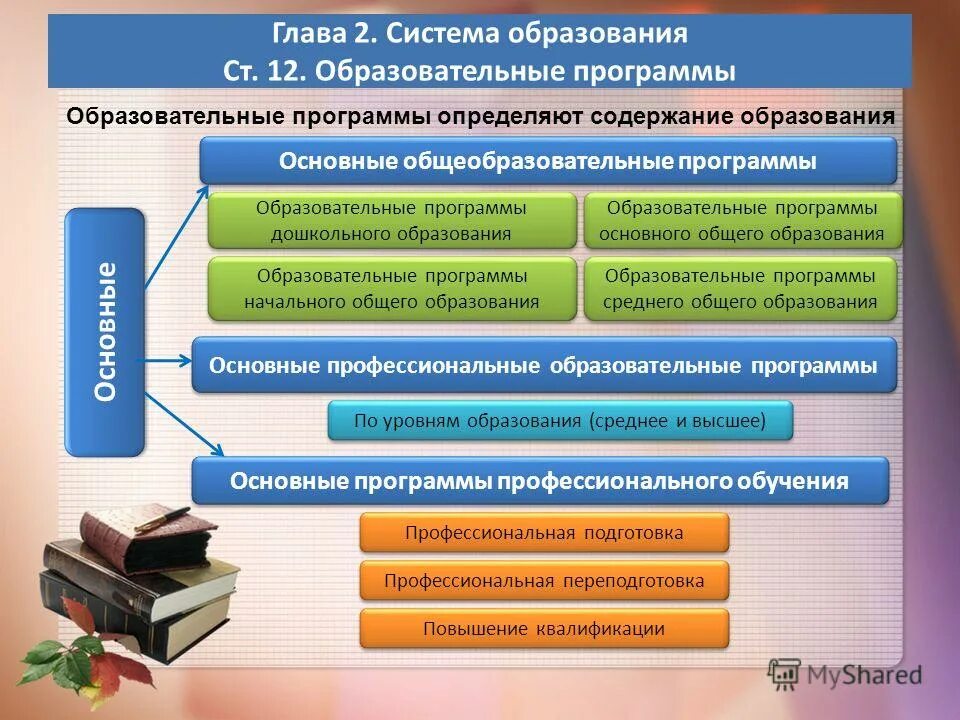 Глава 2. Система образования
Ст. 12. Образовательные программы

Образовательные программы определяют содержание образования

Основные

Основные общеобразовательные программы

Образовательные программы дошкольного образования

Образовательные программы основного общего образования

Образовательные программы начального общего образования

Образовательные программы среднего общего образования

Основные профессиональные образовательные программы

По уровням образования (среднее и высшее)

Основные программы профессионального обучения

Профессиональная подготовка

Профессиональная переподготовка

Повышение квалификации

MyShared